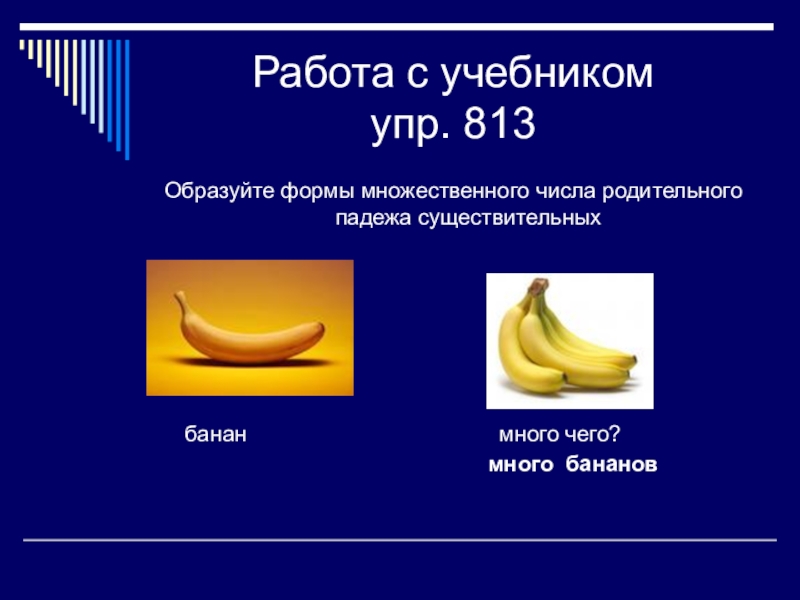 Работа с учебником
упр. 813

Образуйте формы множественного числа родительного падежа существительных

банан

много чего?
много бананов